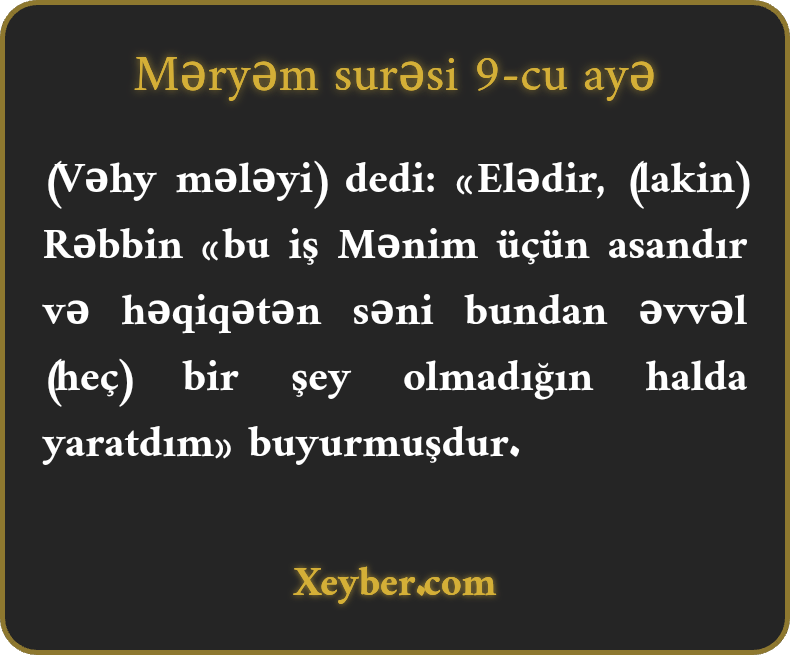 Məryəm surəsi 9-cu ayə

(Vəhy mələyi) dedi: «Elədir, (lakin) Rəbbin «bu iş Mənim üçün asandır və həqiqətən səni bundan əvvəl (heç) bir şey olmadığın halda yaratdım» buyurmuşdur.

Xeyber.com